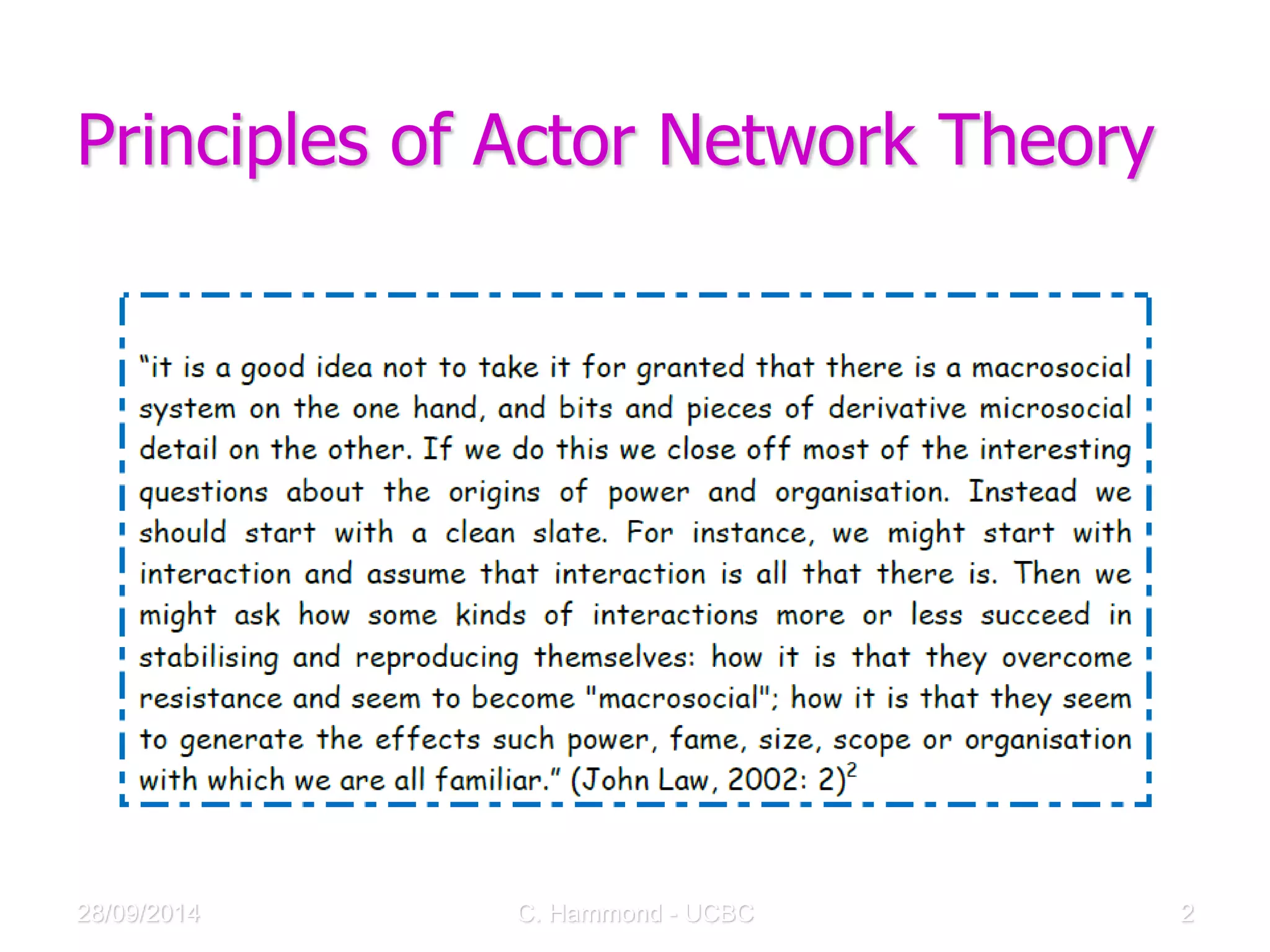 Principles of Actor Network Theory

“it is a good idea not to take it for granted that there is a macrosocial system on the one hand, and bits and pieces of derivative microsocial detail on the other. If we do this we close off most of the interesting questions about the origins of power and organisation. Instead we should start with a clean slate. For instance, we might start with interaction and assume that interaction is all that there is. Then we might ask how some kinds of interactions more or less succeed in stabilising and reproducing themselves: how it is that they overcome resistance and seem to become "macrosocial"; how it is that they seem to generate the effects such power, fame, size, scope or organisation with which we are all familiar.” (John Law, 2002: 2)$^2$

28/09/2014

C. Hammond - UCBC

2